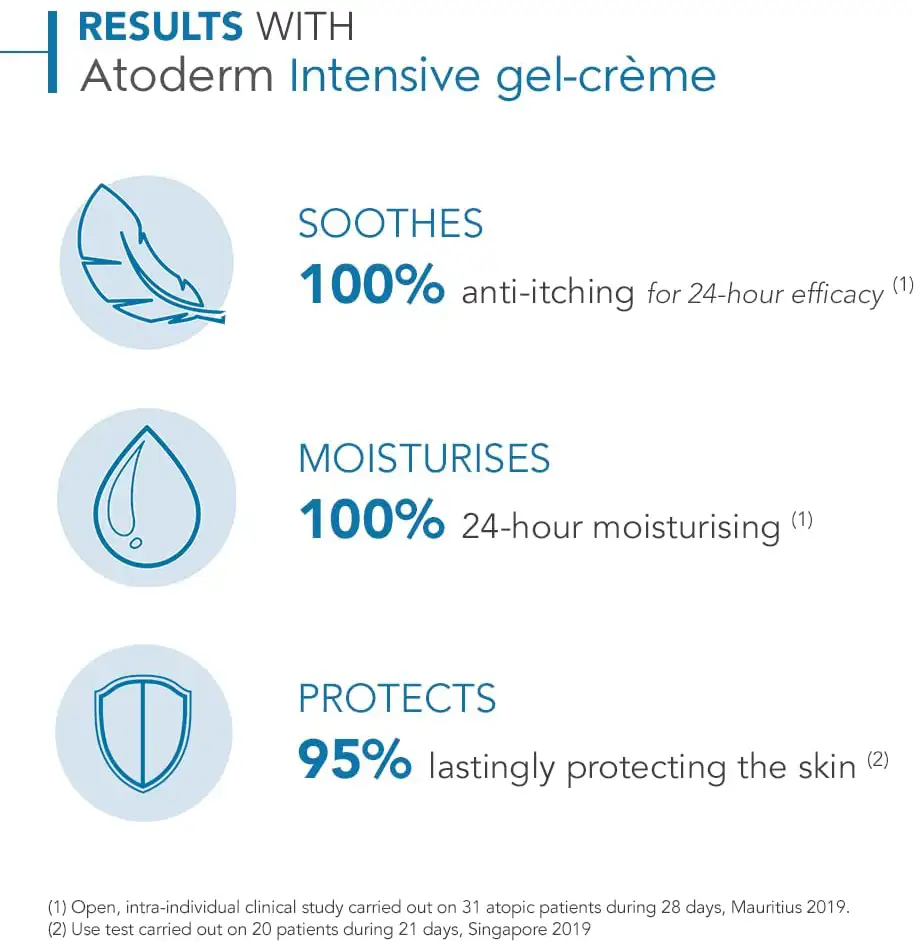 RESULTS WITH
Atoderm Intensive gel-crème

SOOTHES
100% anti-itching for 24-hour efficacy $^{(1)}$

MOISTURISES
100% 24-hour moisturising $^{(1)}$

PROTECTS
95% lastingly protecting the skin $^{(2)}$

(1) Open, intra-individual clinical study carried out on 31 atopic patients during 28 days, Mauritius 2019.
(2) Use test carried out on 20 patients during 21 days, Singapore 2019